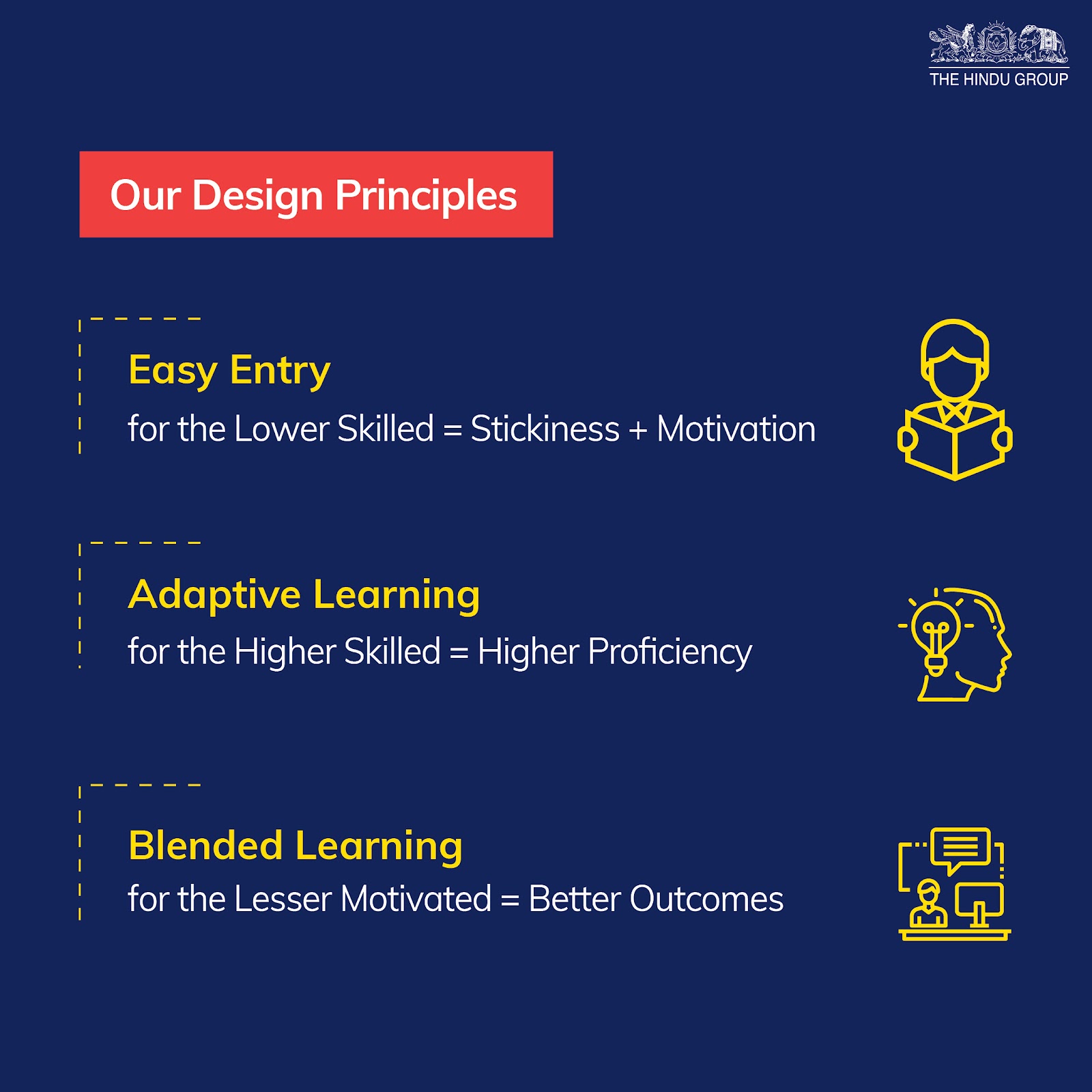 THE HINDU GROUP

Our Design Principles

Easy Entry

for the Lower Skilled = Stickiness + Motivation

Adaptive Learning

for the Higher Skilled = Higher Proficiency

Blended Learning

for the Lesser Motivated = Better Outcomes